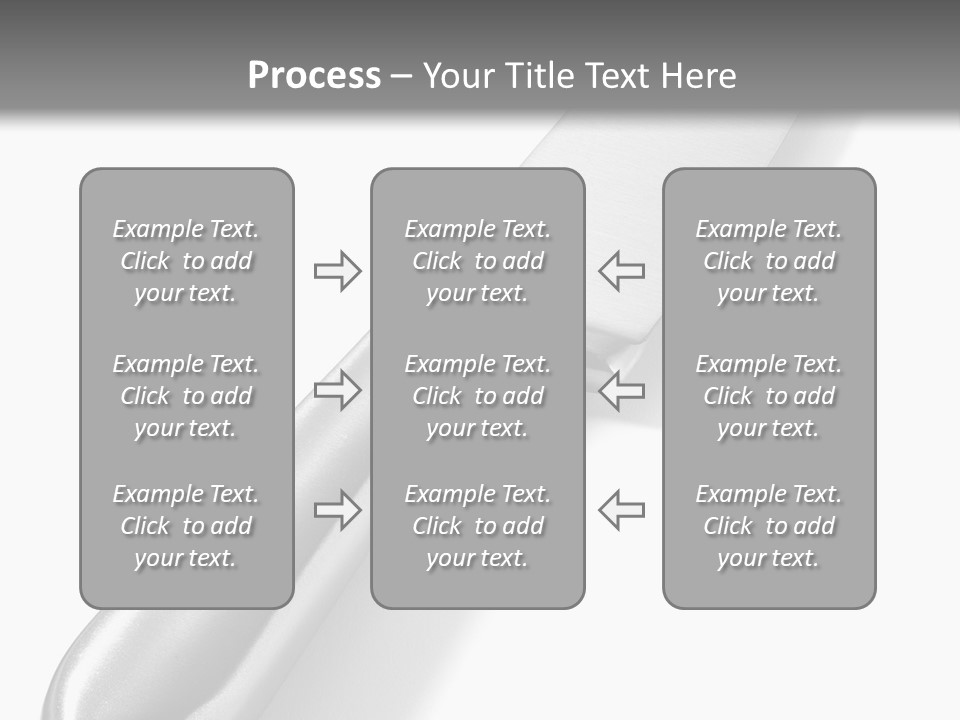 Process – Your Title Text Here

Example Text. Click to add your text.

Example Text. Click to add your text.

Example Text. Click to add your text.

Example Text. Click to add your text.

Example Text. Click to add your text.

Example Text. Click to add your text.

Example Text. Click to add your text.

Example Text. Click to add your text.

Example Text. Click to add your text.